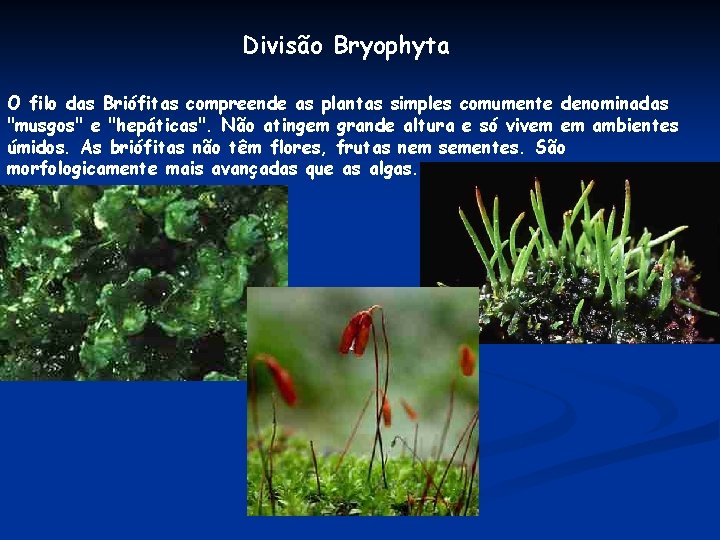 Divisão Bryophyta

O filo das Briófitas compreende as plantas simples comumente denominadas "musgos" e "hepáticas". Não atingem grande altura e só vivem em ambientes úmidos. As briófitas não têm flores, frutas nem sementes. São morfologicamente mais avançadas que as algas.